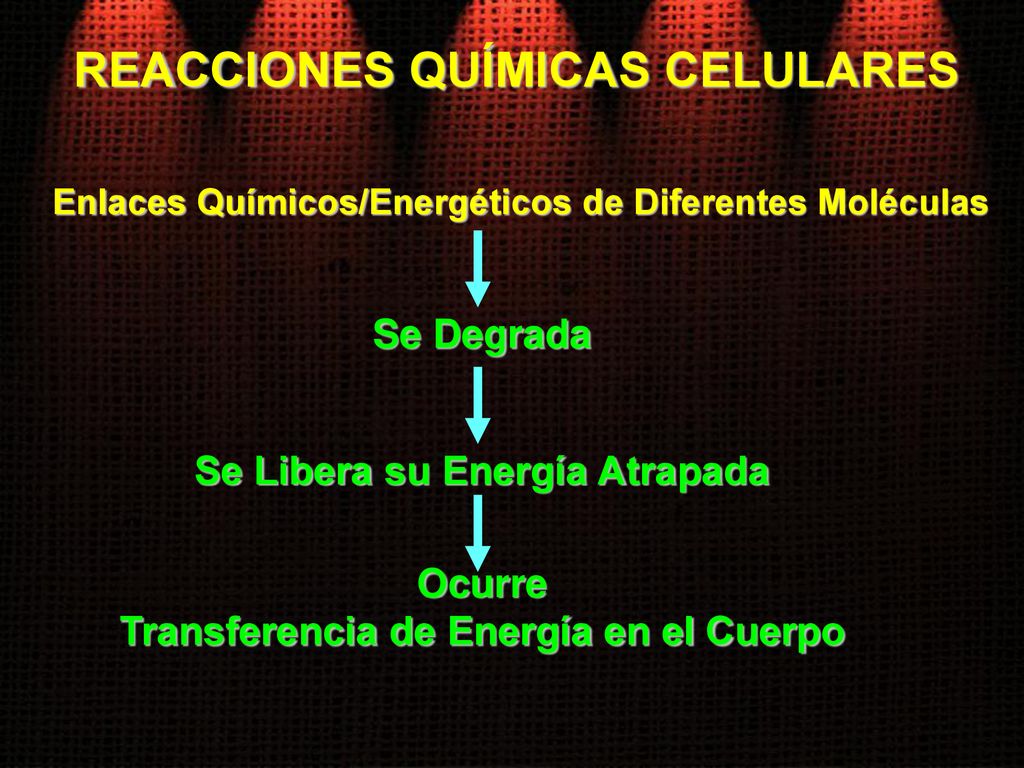 REACCIONES QUÍMICAS CELULARES

Enlaces Químicos/Energéticos de Diferentes Moléculas

Se Degrada

Se Libera su Energía Atrapada

Ocurre
Transferencia de Energía en el Cuerpo